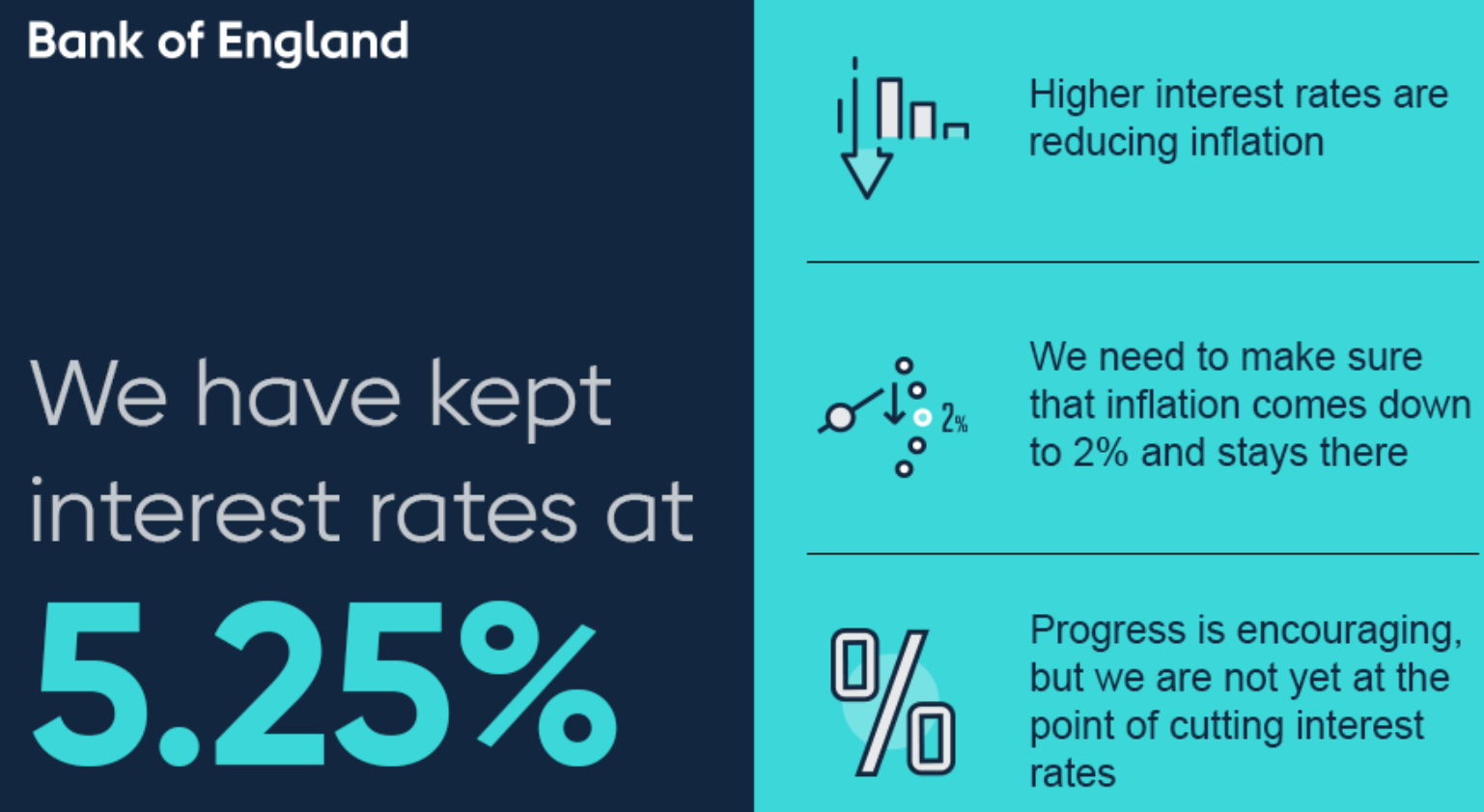 Bank of England

We have kept interest rates at

5.25%

Higher interest rates are reducing inflation

2%

We need to make sure that inflation comes down to 2% and stays there

%

Progress is encouraging, but we are not yet at the point of cutting interest rates